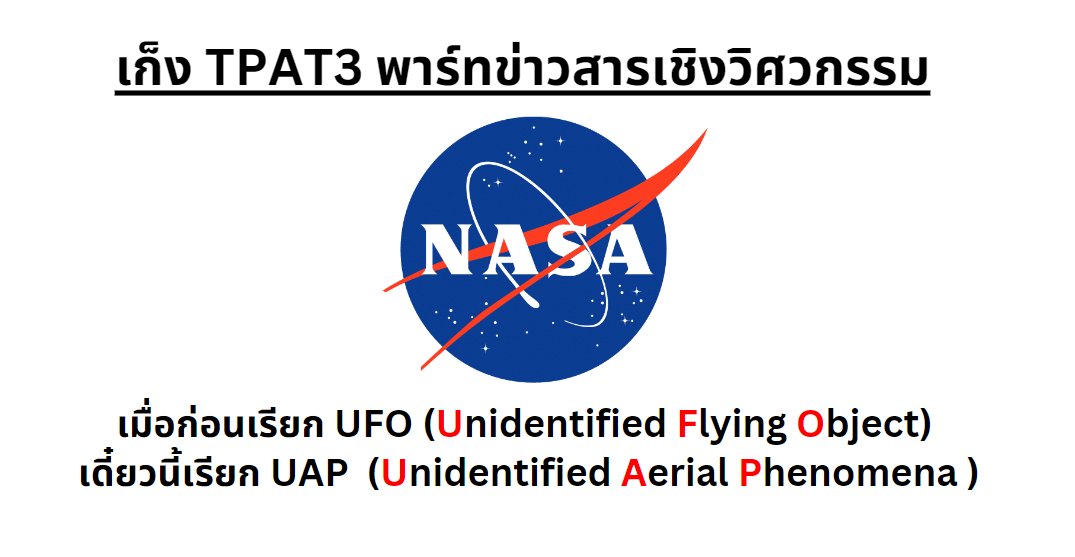 เก็ง TPAT3 พาร์ทข่าวสารเชิงวิศวกรรม

NASA

เมื่อก่อนเรียก UFO (Unidentified Flying Object)
เดี๋ยวนี้เรียก UAP (Unidentified Aerial Phenomena )